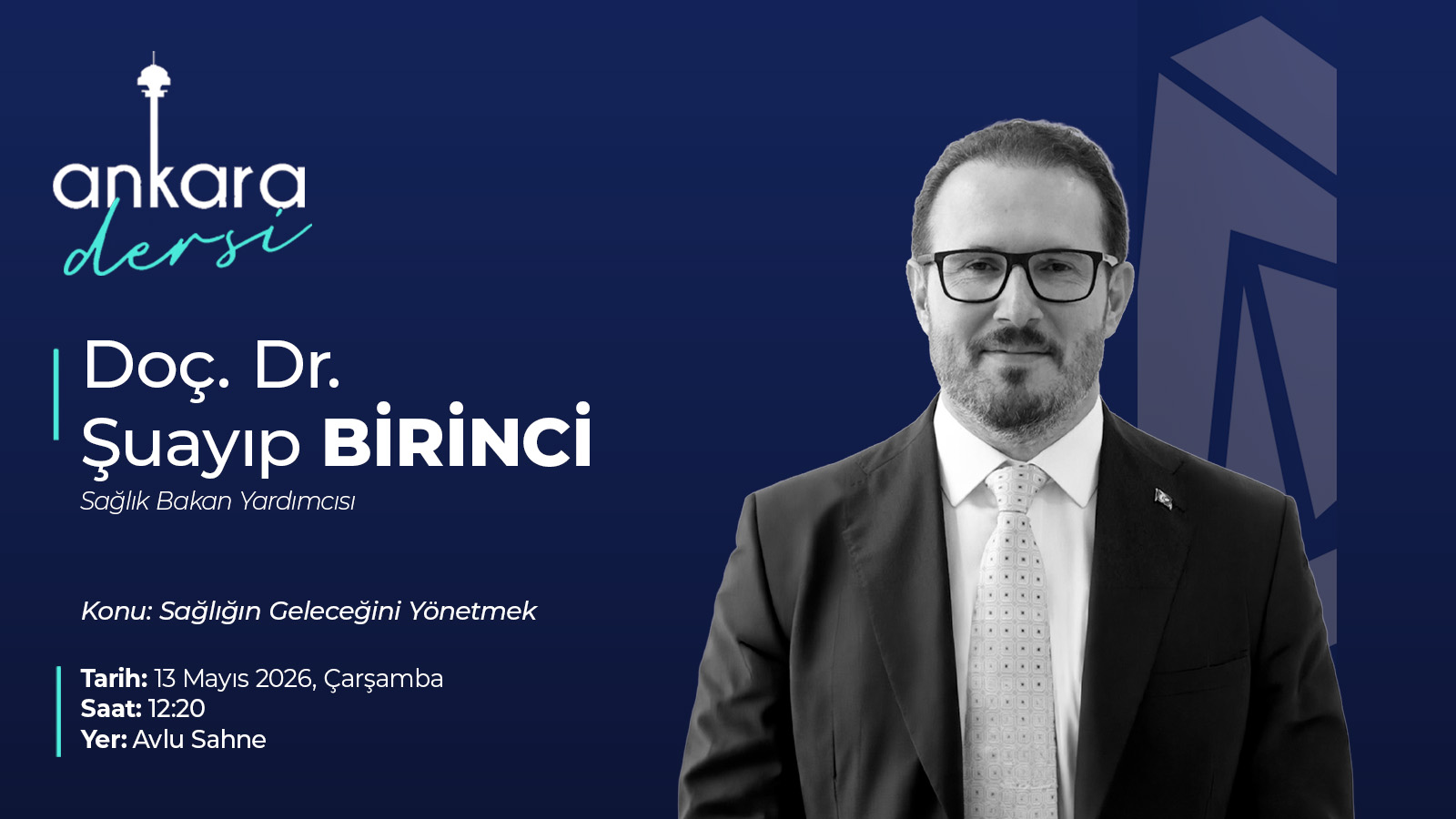 ankara
dersi

Doç. Dr.
Şuayıp BİRİNCİ
Sağlık Bakan Yardımcısı

Konu: Sağlığın Geleceğini Yönetmek

Tarih: 13 Mayıs 2026, Çarşamba
Saat: 12:20
Yer: Avlu Sahne